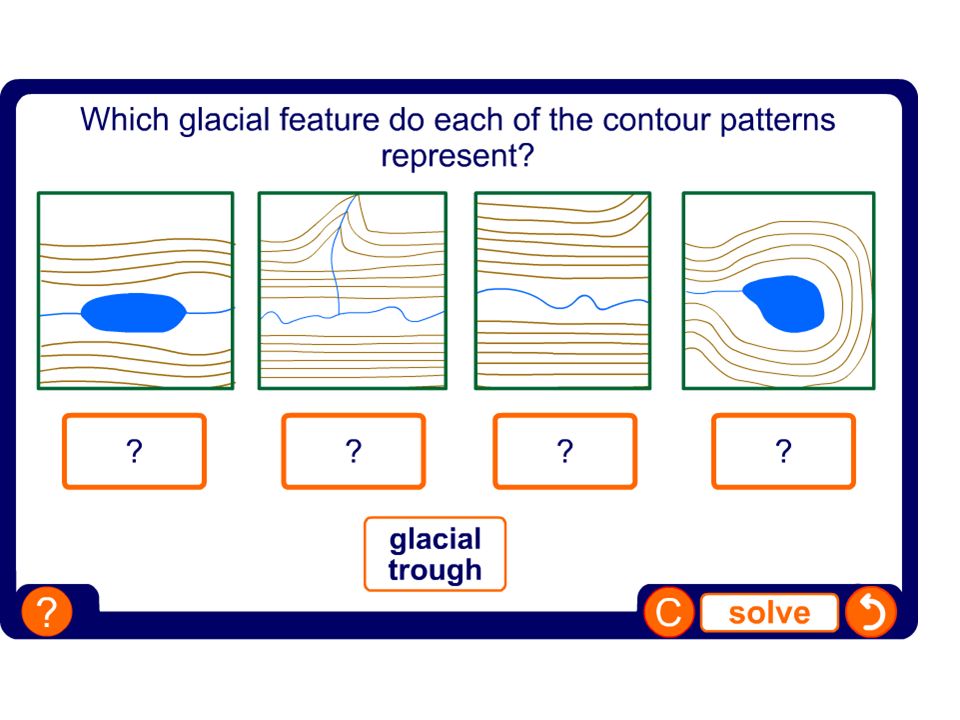 Which glacial feature do each of the contour patterns represent?

?

?

?

?

glacial trough

?

C

solve